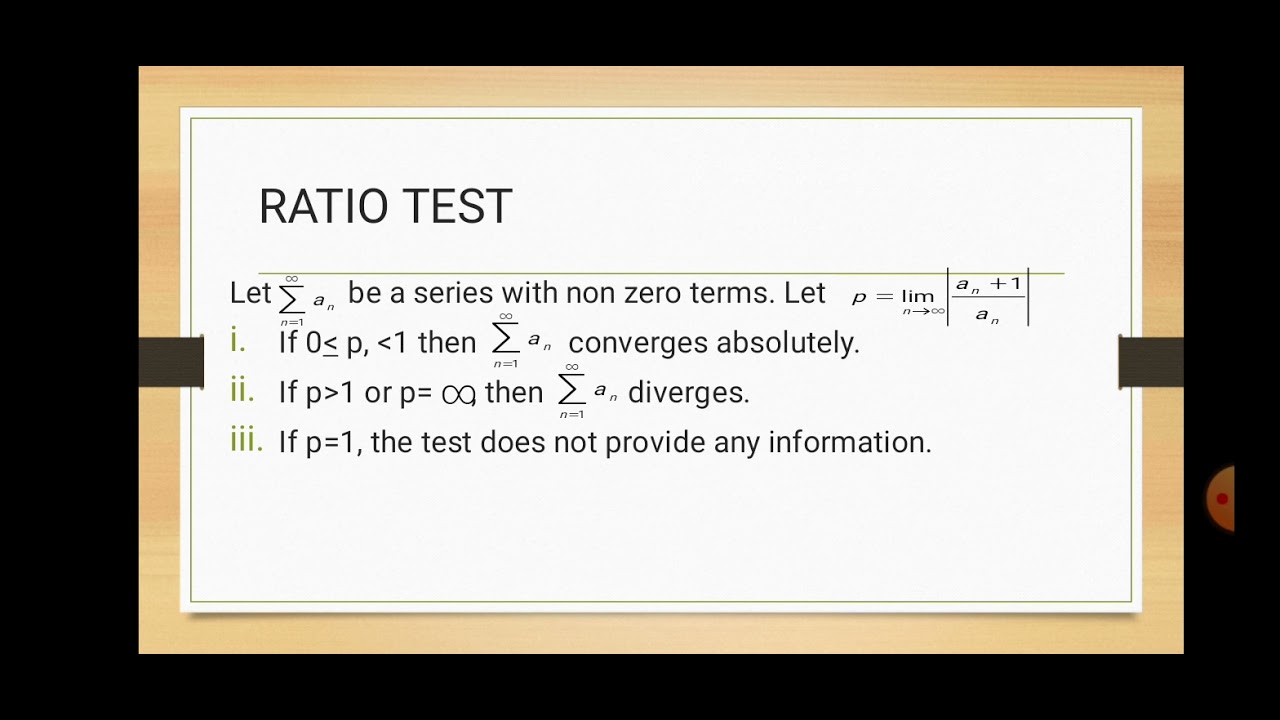 RATIO TEST

Let $\sum_{n=1}^{\infty} a_n$ be a series with non zero terms. Let $p = \lim_{n \to \infty} \left| \frac{a_n + 1}{a_n} \right|$

i. If 0≤ p, <1 then $\sum_{n=1}^{\infty} a_n$ converges absolutely.

ii. If p>1 or p= $\infty$, then $\sum_{n=1}^{\infty} a_n$ diverges.

iii. If p=1, the test does not provide any information.